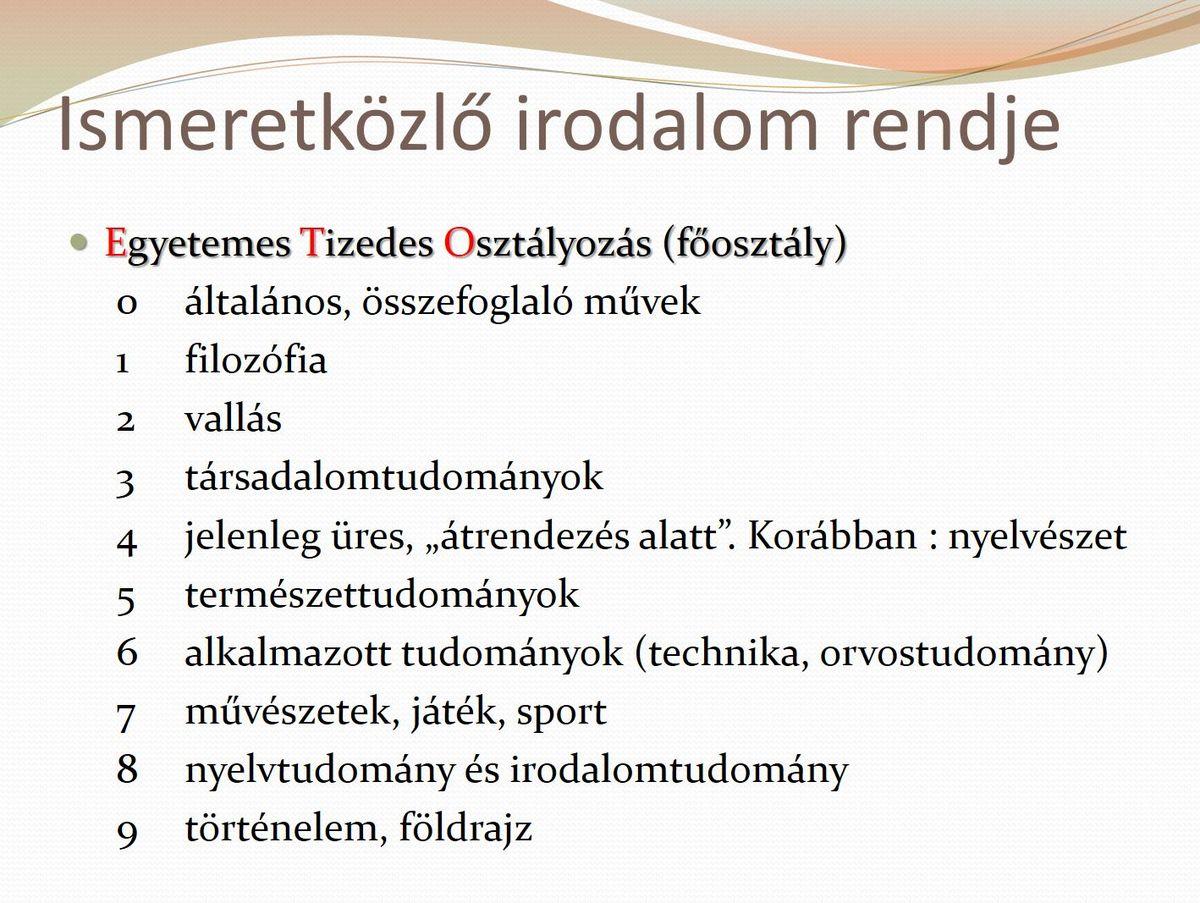 Ismeretközlő irodalom rendje

Egyetemes Tizedes Osztályozás (főosztály)

0 általános, összefoglaló művek
1 filozófia
2 vallás
3 társadalomtudományok
4 jelenleg üres, „átrendezés alatt”. Korábban : nyelvészet
5 természettudományok
6 alkalmazott tudományok (technika, orvostudomány)
7 művészetek, játék, sport
8 nyelvtudomány és irodalomtudomány
9 történelem, földrajz